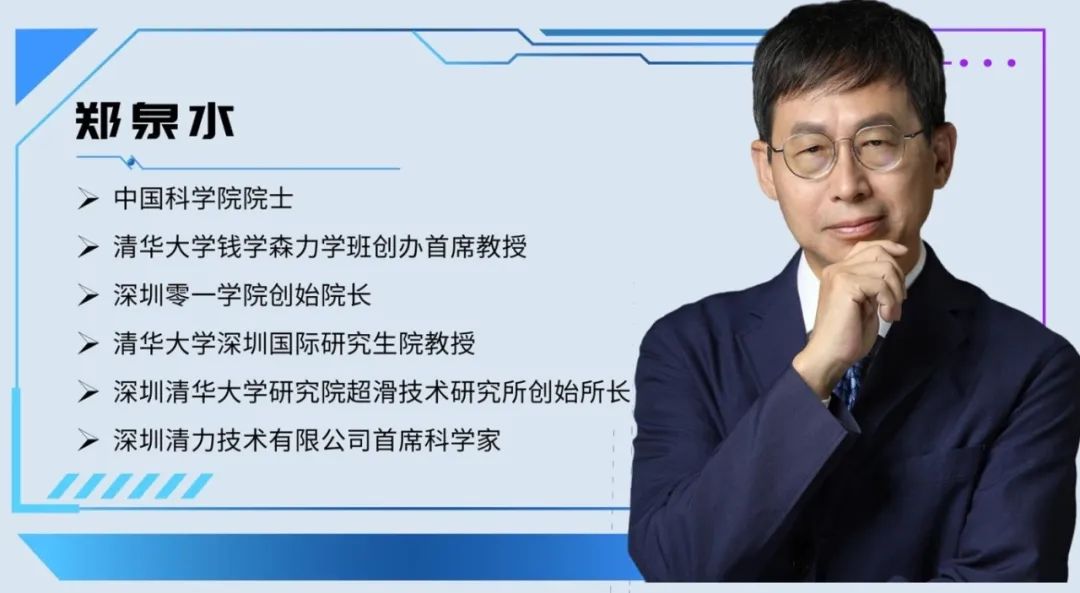 郑泉水

➢ 中国科学院院士

➢ 清华大学钱学森力学班创办首席教授

➢ 深圳零一学院创始院长

➢ 清华大学深圳国际研究生院教授

➢ 深圳清华大学研究院超滑技术研究所创始所长

➢ 深圳清力技术有限公司首席科学家